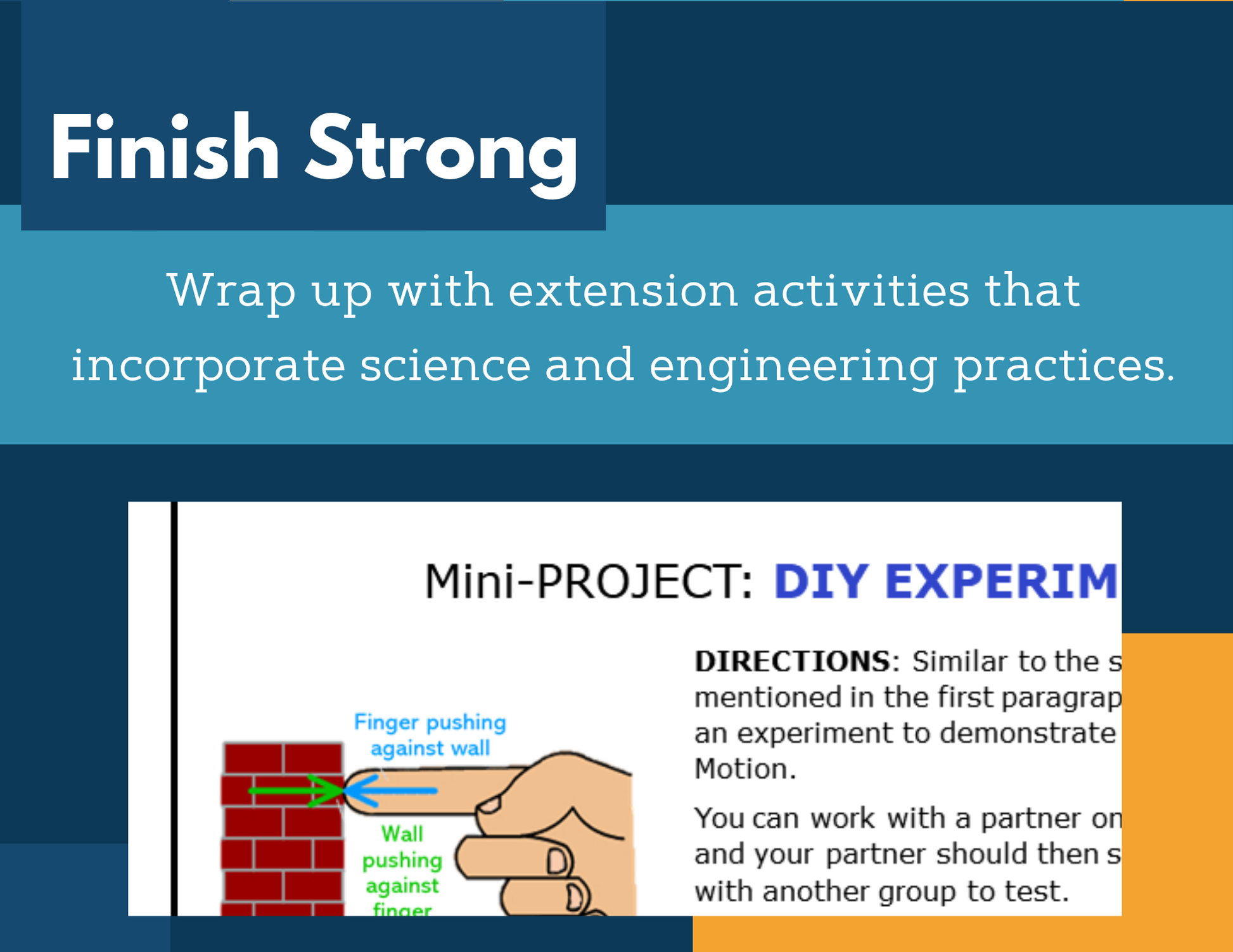 Finish Strong

Wrap up with extension activities that incorporate science and engineering practices.

Mini-PROJECT: DIY EXPERIM

Finger pushing against wall

Wall pushing against finger

DIRECTIONS: Similar to the s mentioned in the first paragrap an experiment to demonstrate Motion.

You can work with a partner on and your partner should then s with another group to test.